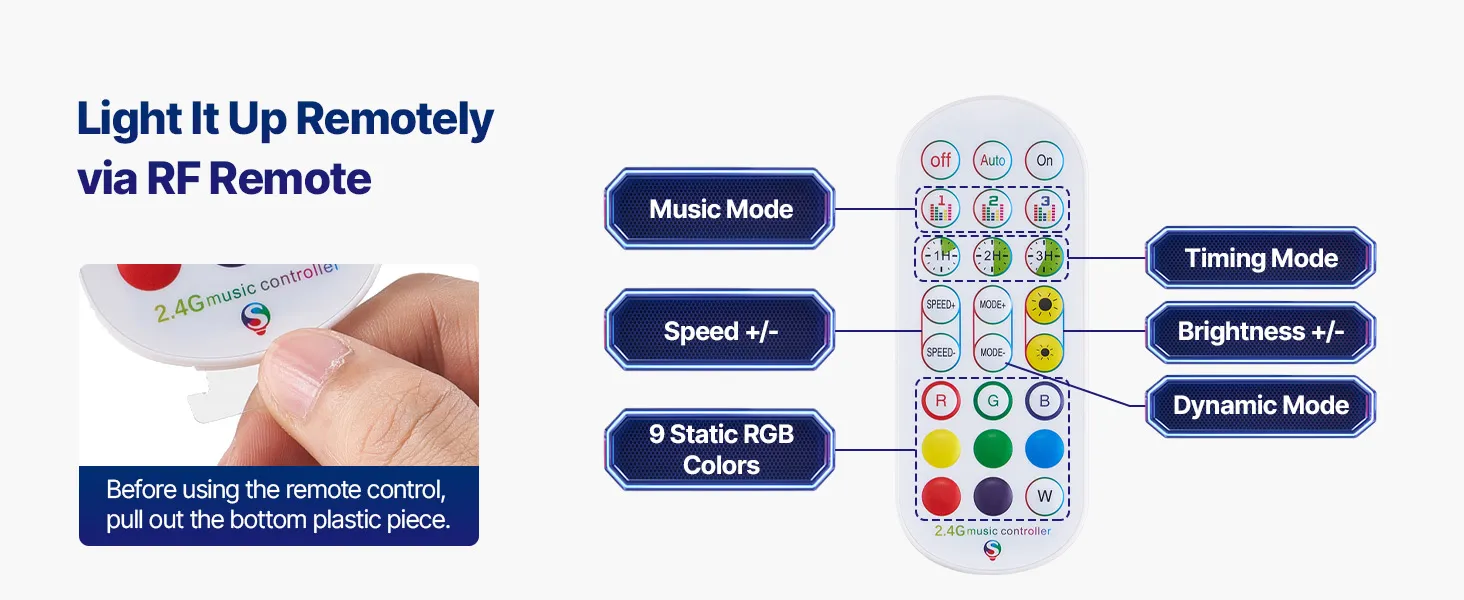 Light It Up Remotely via RF Remote

2.4G music controller

Before using the remote control, pull out the bottom plastic piece.

Music Mode

Speed +/-

9 Static RGB Colors

off Auto On

1 2 3

1H 2H 3H

SPEED+ MODE+

SPEED- MODE-

R G B

W

2.4G music controller

Timing Mode

Brightness +/-

Dynamic Mode